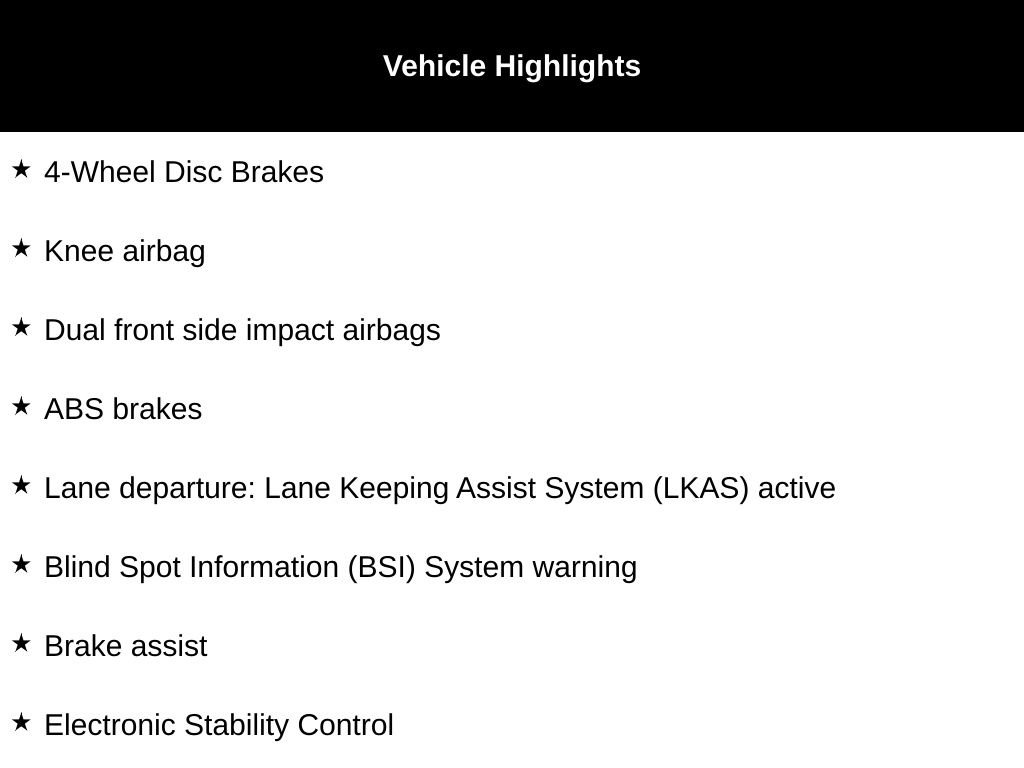 Vehicle Highlights

★ 4-Wheel Disc Brakes

★ Knee airbag

★ Dual front side impact airbags

★ ABS brakes

★ Lane departure: Lane Keeping Assist System (LKAS) active

★ Blind Spot Information (BSI) System warning

★ Brake assist

★ Electronic Stability Control